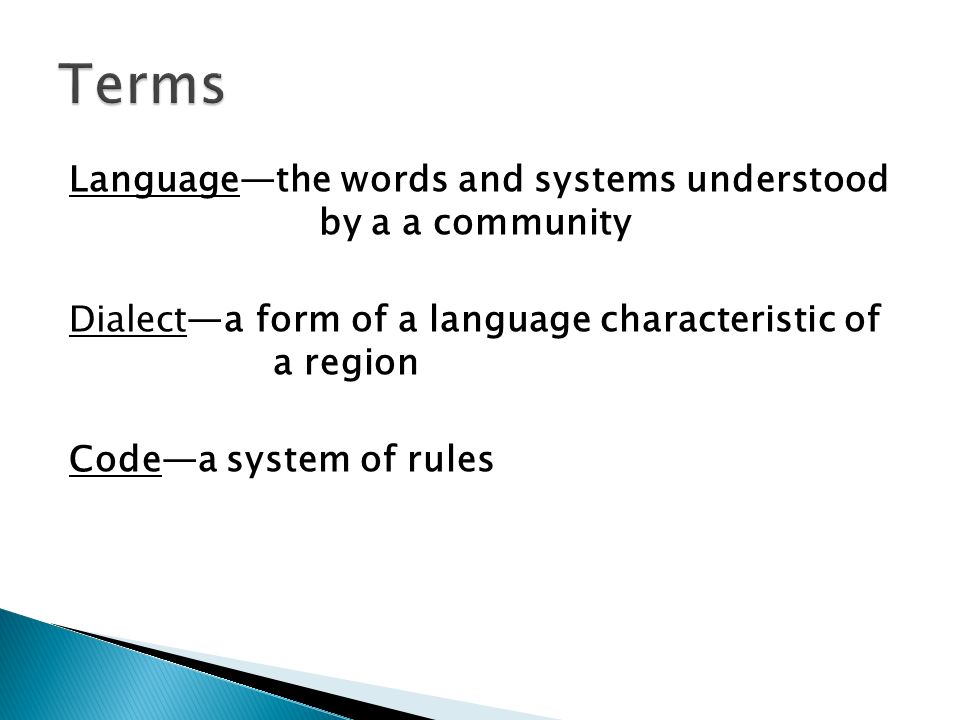 Terms

Language—the words and systems understood by a a community

Dialect—a form of a language characteristic of a region

Code—a system of rules